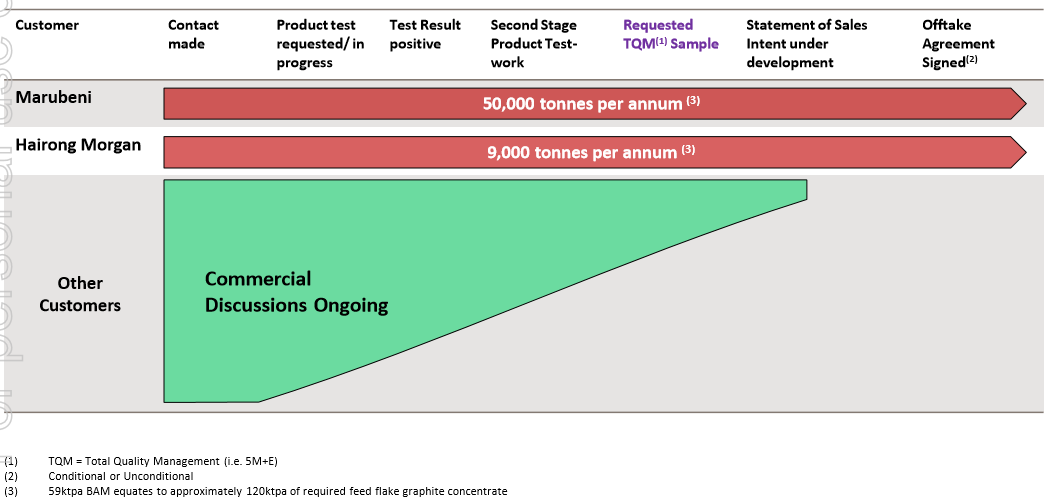 | Customer | Contact made | Product test requested/ in progress | Test Result positive | Second Stage Product Test-work | Requested TQM$^{(1)}$ Sample | Statement of Sales Intent under development | Offtake Agreement Signed$^{(2)}$ |
|---|---|---|---|---|---|---|---|
| Marubeni | 50,000 tonnes per annum $^{(3)}$ | | | | | | |
| Hairong Morgan | 9,000 tonnes per annum $^{(3)}$ | | | | | | |
| Other Customers | Commercial Discussions Ongoing | | | | | | |

(1) TQM = Total Quality Management (i.e. 5M+E)
(2) Conditional or Unconditional
(3) 59ktpa BAM equates to approximately 120ktpa of required feed flake graphite concentrate